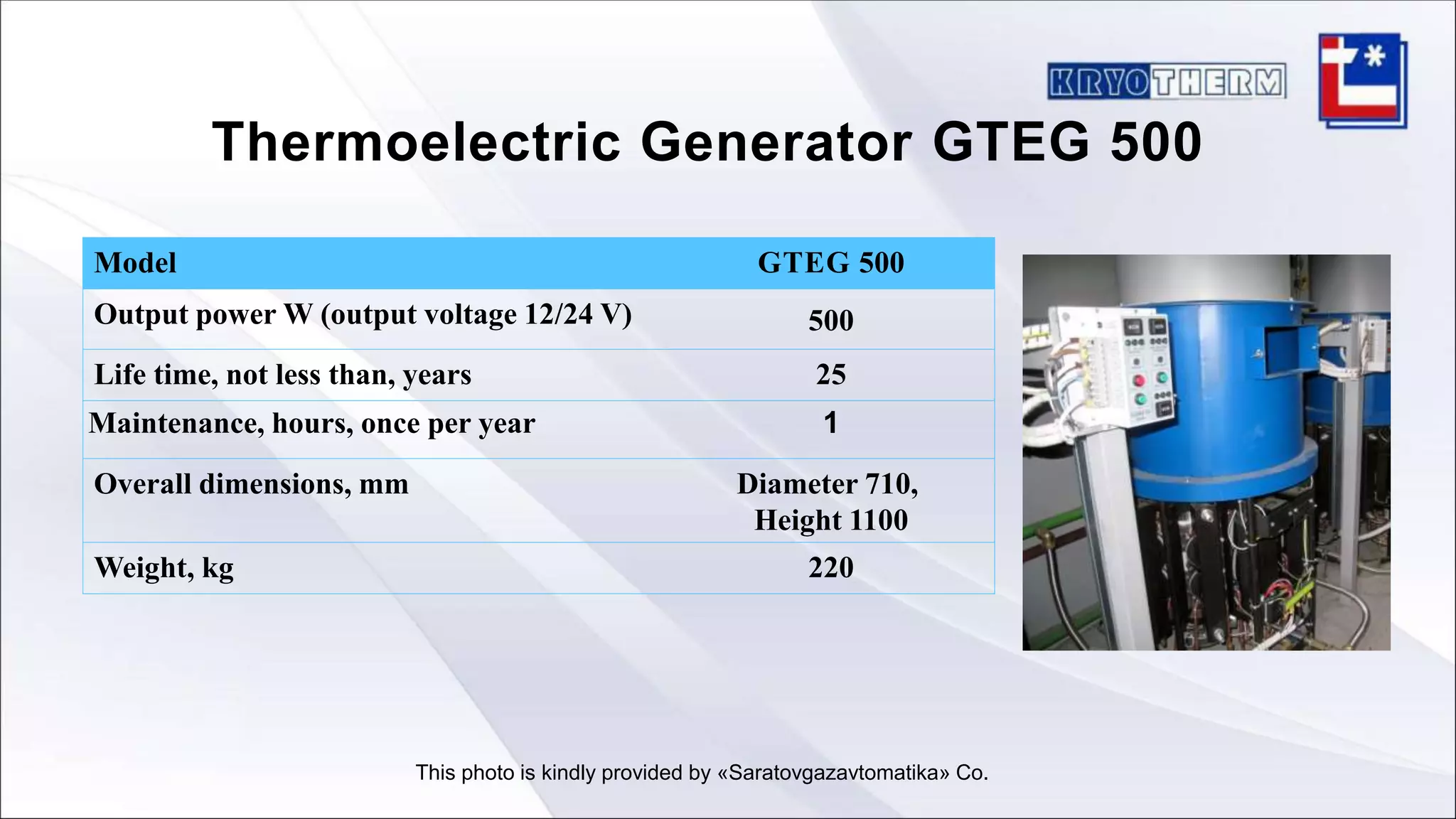 KRYOTHERM

Thermoelectric Generator GTEG 500

| Model | GTEG 500 |
|---|---|
| Output power W (output voltage 12/24 V) | 500 |
| Life time, not less than, years | 25 |
| Maintenance, hours, once per year | 1 |
| Overall dimensions, mm | Diameter 710, Height 1100 |
| Weight, kg | 220 |

This photo is kindly provided by «Saratovgazavtomatika» Co.